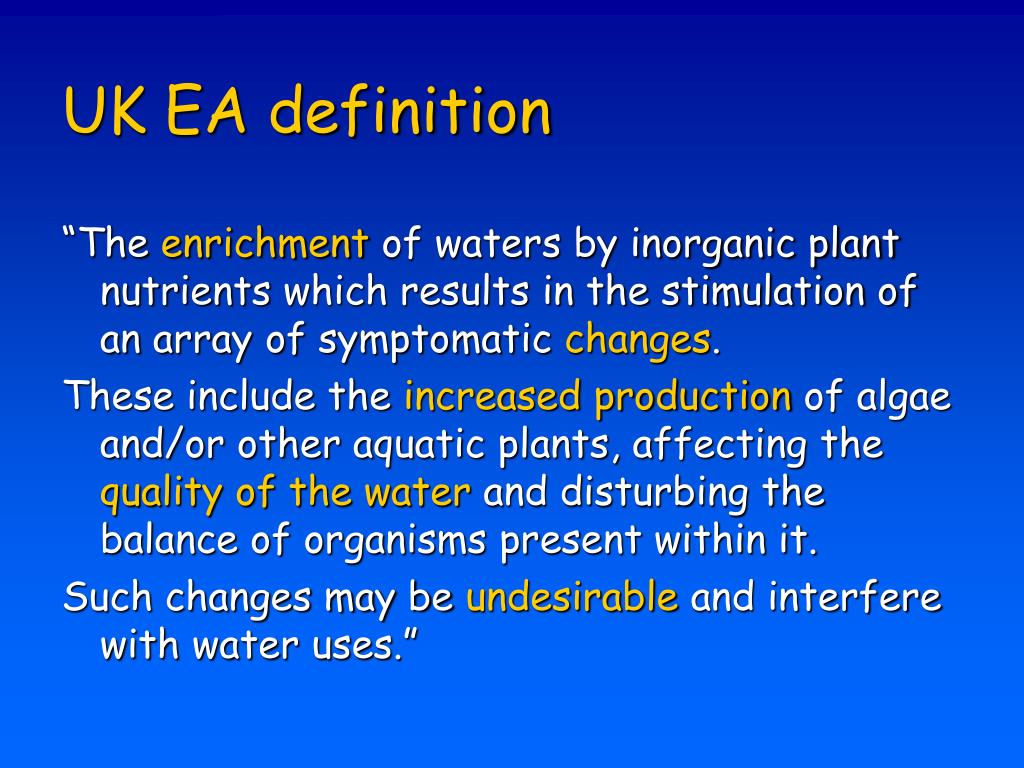 UK EA definition

“The enrichment of waters by inorganic plant nutrients which results in the stimulation of an array of symptomatic changes.

These include the increased production of algae and/or other aquatic plants, affecting the quality of the water and disturbing the balance of organisms present within it.

Such changes may be undesirable and interfere with water uses.”